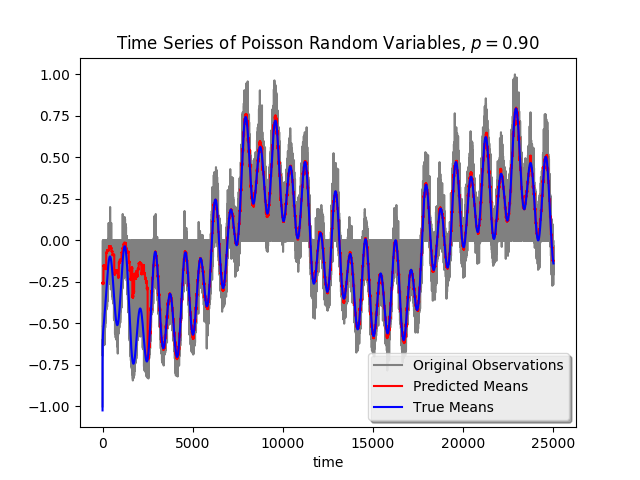 Time Series of Poisson Random Variables, $p = 0.90$

1.00
0.75
0.50
0.25
0.00
−0.25
−0.50
−0.75
−1.00

0
5000
10000
15000
20000
25000
time

Original Observations
Predicted Means
True Means